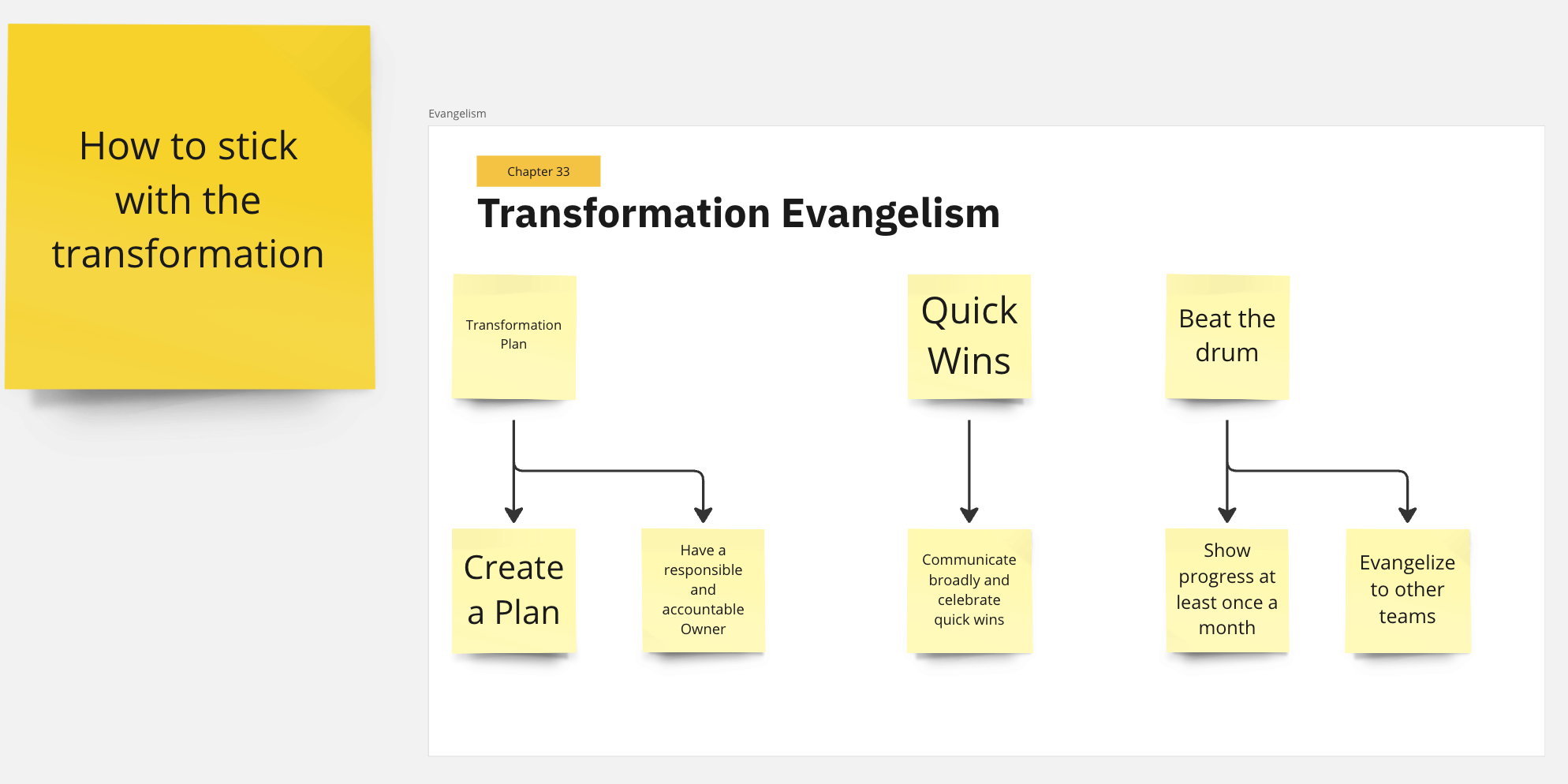 How to stick with the transformation

Evangelism

Chapter 33

Transformation Evangelism

Transformation Plan

Quick Wins

Beat the drum

Create a Plan

Have a responsible and accountable Owner

Communicate broadly and celebrate quick wins

Show progress at least once a month

Evangelize to other teams